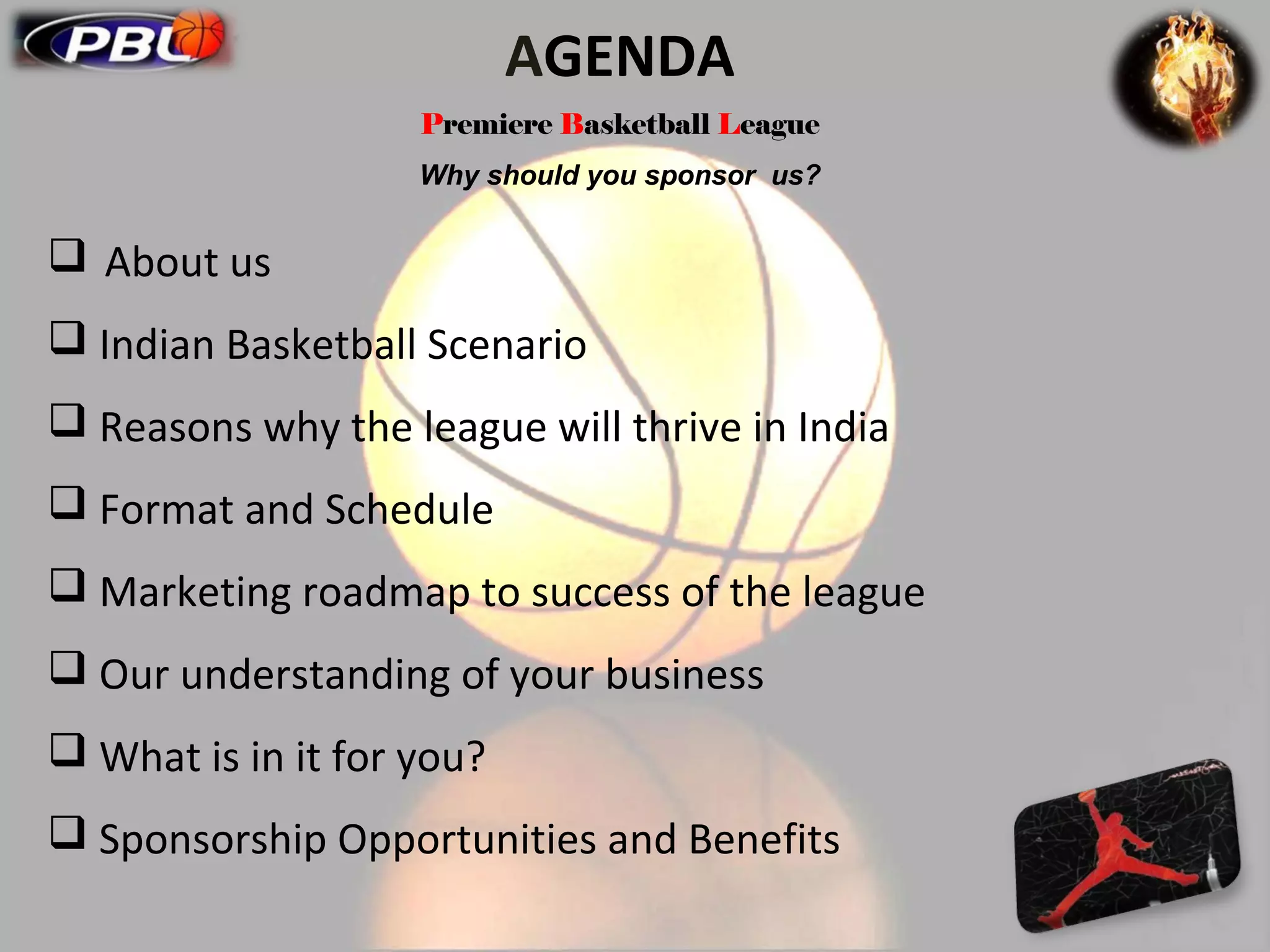 PBL

AGENDA

Premiere Basketball League

Why should you sponsor us?

❑ About us

❑ Indian Basketball Scenario

❑ Reasons why the league will thrive in India

❑ Format and Schedule

❑ Marketing roadmap to success of the league

❑ Our understanding of your business

❑ What is in it for you?

❑ Sponsorship Opportunities and Benefits